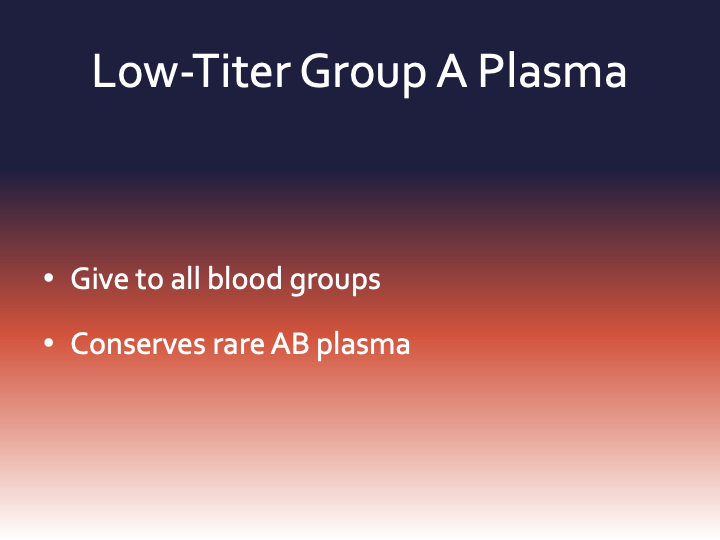 Low-Titer Group A Plasma

• Give to all blood groups

• Conserves rare AB plasma